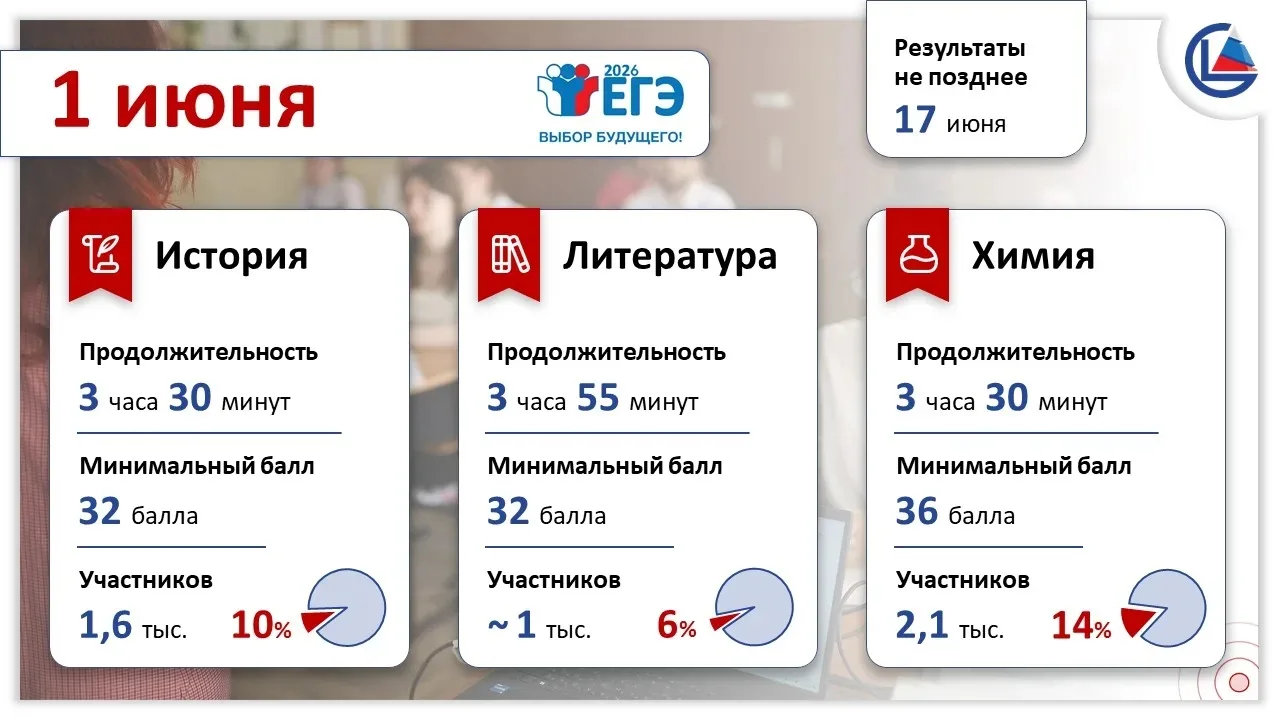 1 июня

2026 ЕГЭ
ВЫБОР БУДУЩЕГО!

Результаты не позднее
17 июня

История

Продолжительность
3 часа 30 минут

Минимальный балл
32 балла

Участников
1,6 тыс.
10%

Литература

Продолжительность
3 часа 55 минут

Минимальный балл
32 балла

Участников
~ 1 тыс.
6%

Химия

Продолжительность
3 часа 30 минут

Минимальный балл
36 балла

Участников
2,1 тыс.
14%